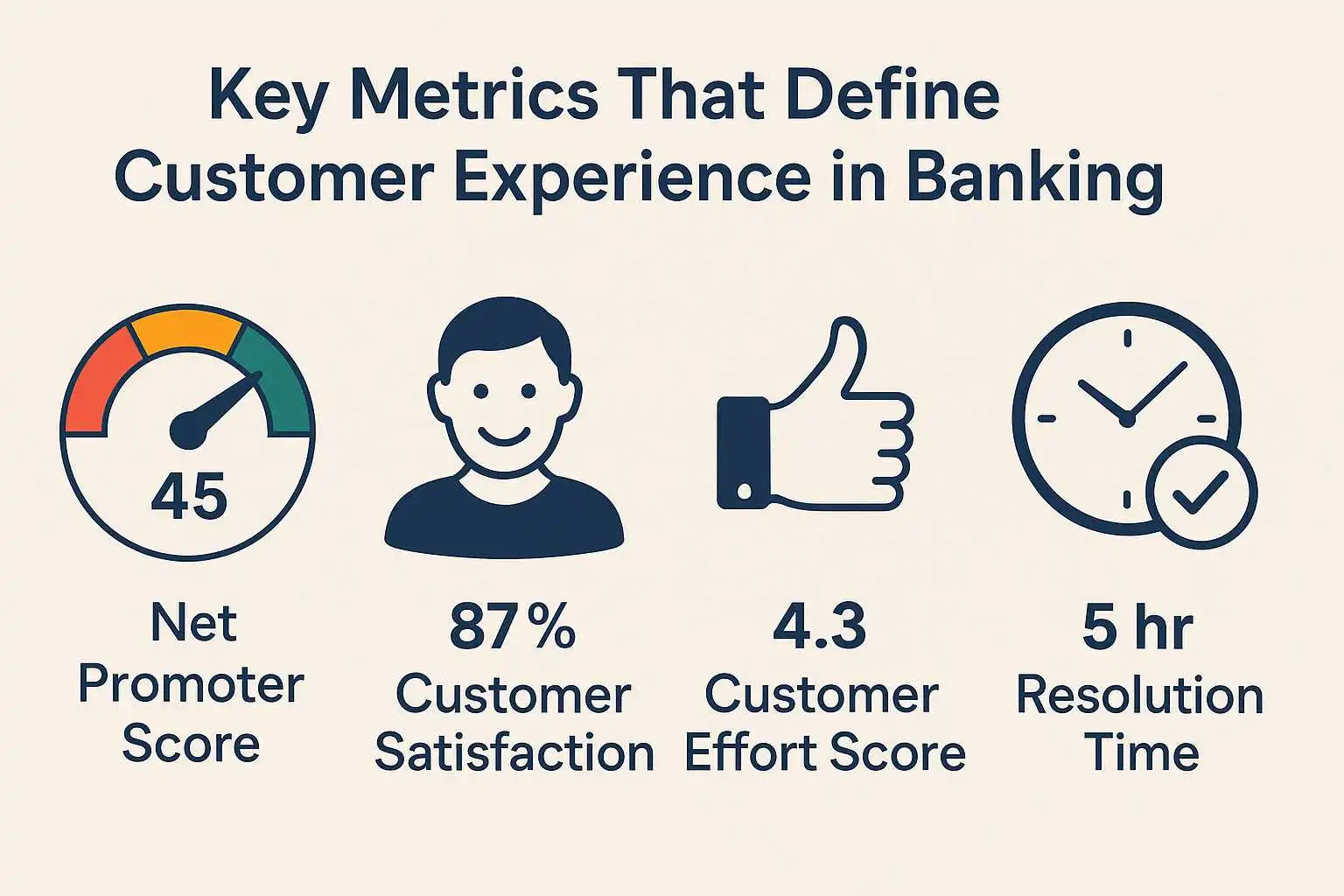 Key Metrics That Define Customer Experience in Banking

45

Net Promoter Score

87%
Customer Satisfaction

4.3
Customer Effort Score

5 hr
Resolution Time